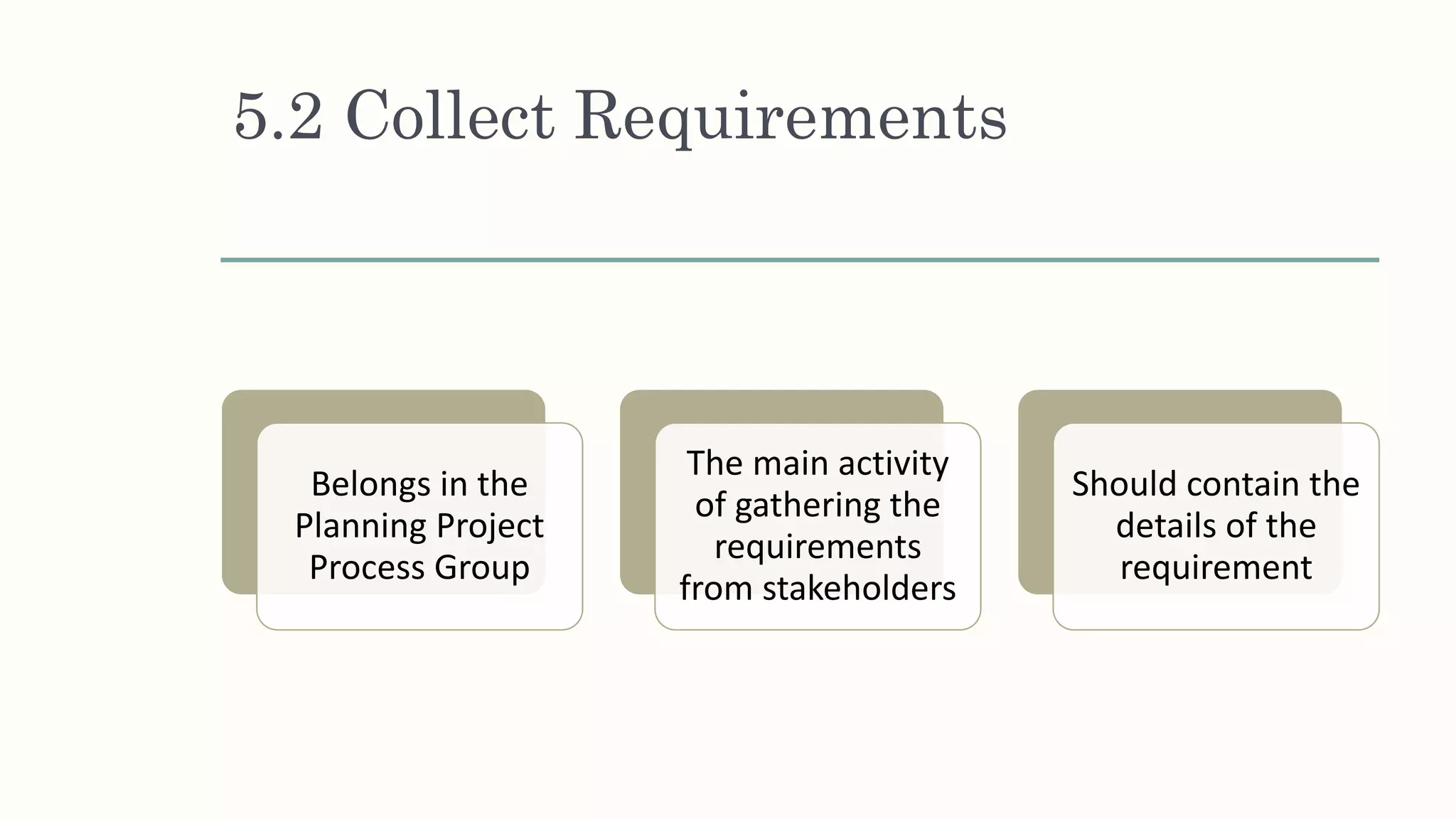 5.2 Collect Requirements

Belongs in the Planning Project Process Group

The main activity of gathering the requirements from stakeholders

Should contain the details of the requirement